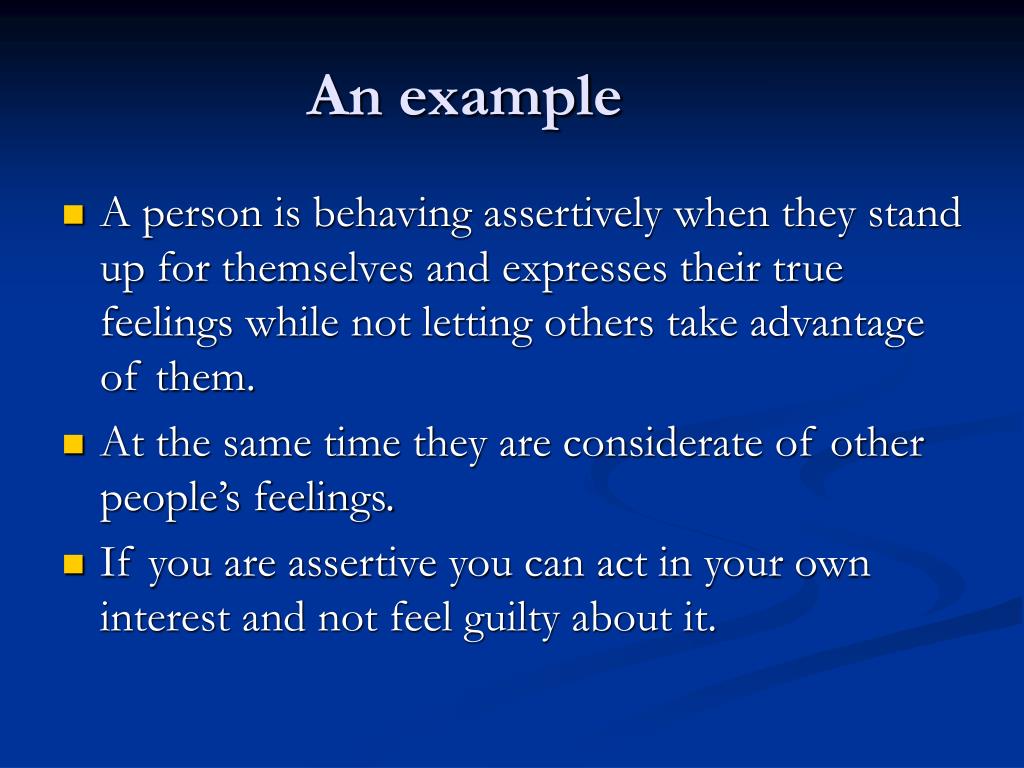 An example

A person is behaving assertively when they stand up for themselves and expresses their true feelings while not letting others take advantage of them.

At the same time they are considerate of other people's feelings.

If you are assertive you can act in your own interest and not feel guilty about it.